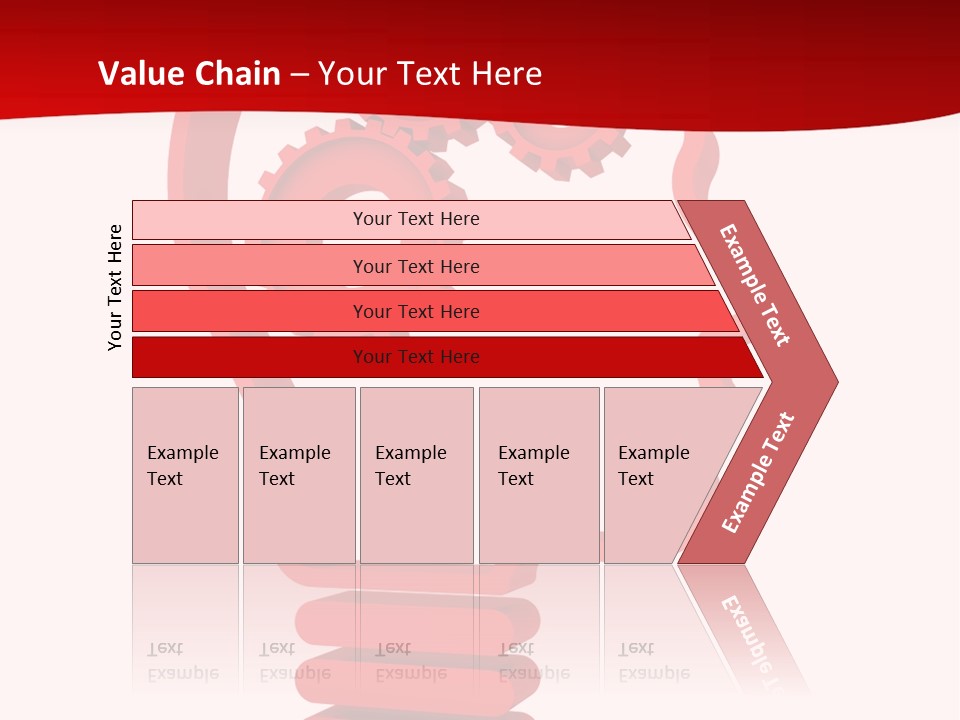 Value Chain – Your Text Here

Your Text Here

Your Text Here

Your Text Here

Your Text Here

Your Text Here

Example Text

Example Text

Example Text

Example Text

Example Text

Example Text

Example Text